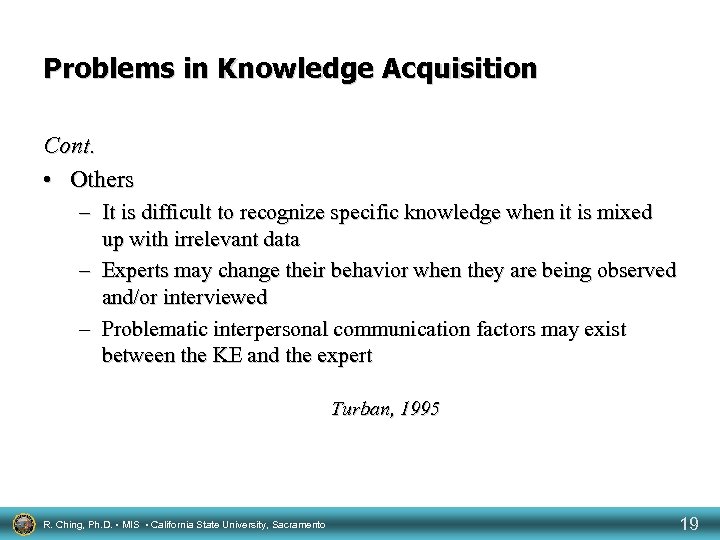 Problems in Knowledge Acquisition

Cont.

• Others

– It is difficult to recognize specific knowledge when it is mixed up with irrelevant data

– Experts may change their behavior when they are being observed and/or interviewed

– Problematic interpersonal communication factors may exist between the KE and the expert

Turban, 1995

R. Ching, Ph.D. • MIS • California State University, Sacramento

19